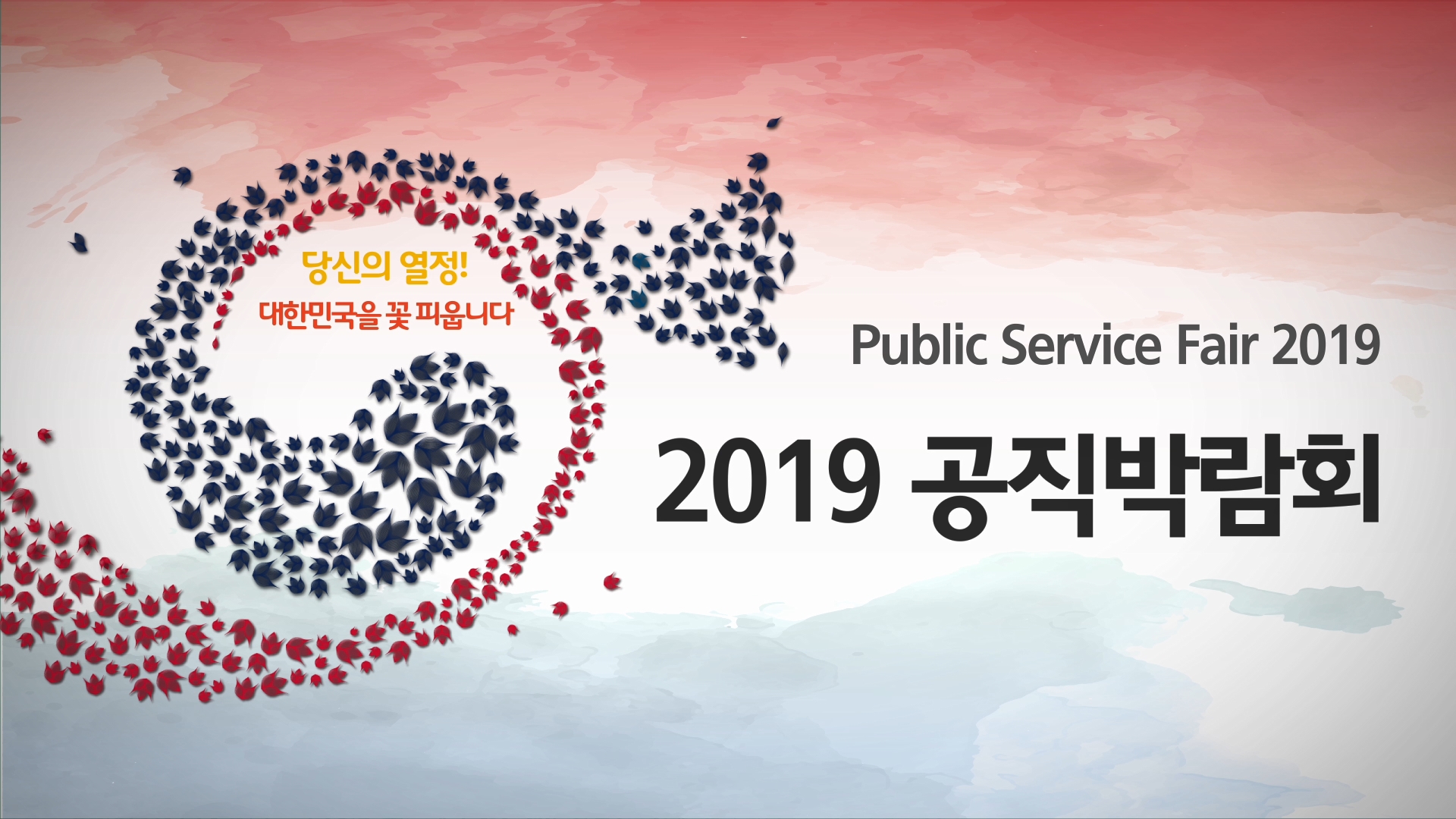 당신의 열정!
대한민국을 꽃 피웁니다

Public Service Fair 2019

2019 공직박람회